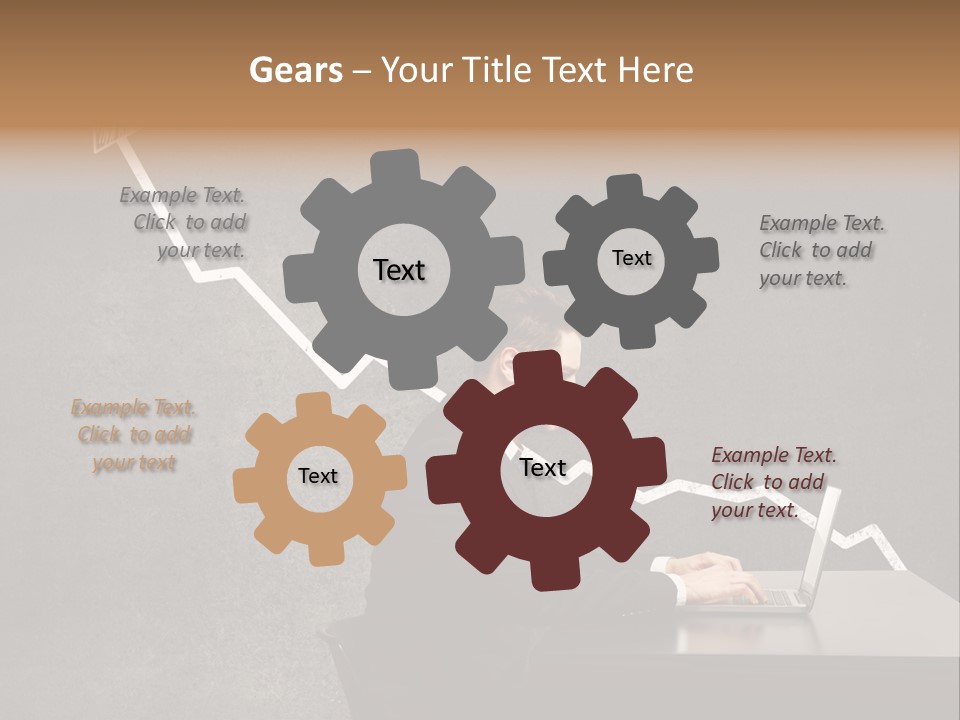 Gears – Your Title Text Here

Example Text. Click to add your text.

Text

Text

Example Text. Click to add your text.

Example Text. Click to add your text

Text

Text

Example Text. Click to add your text.